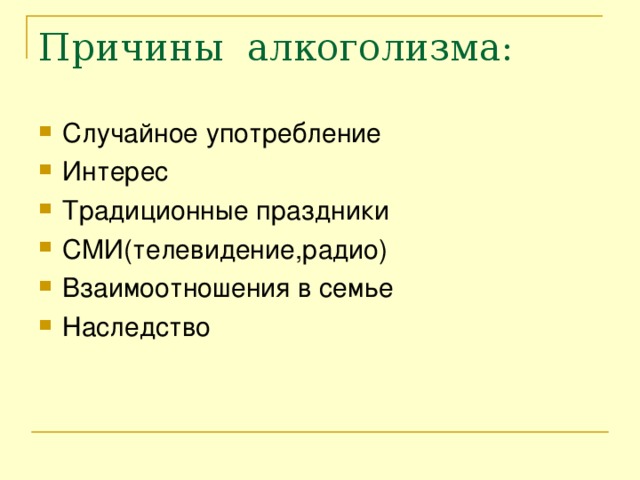 Причины алкоголизма:

- Случайное употребление
- Интерес
- Традиционные праздники
- СМИ(телевидение,радио)
- Взаимоотношения в семье
- Наследство